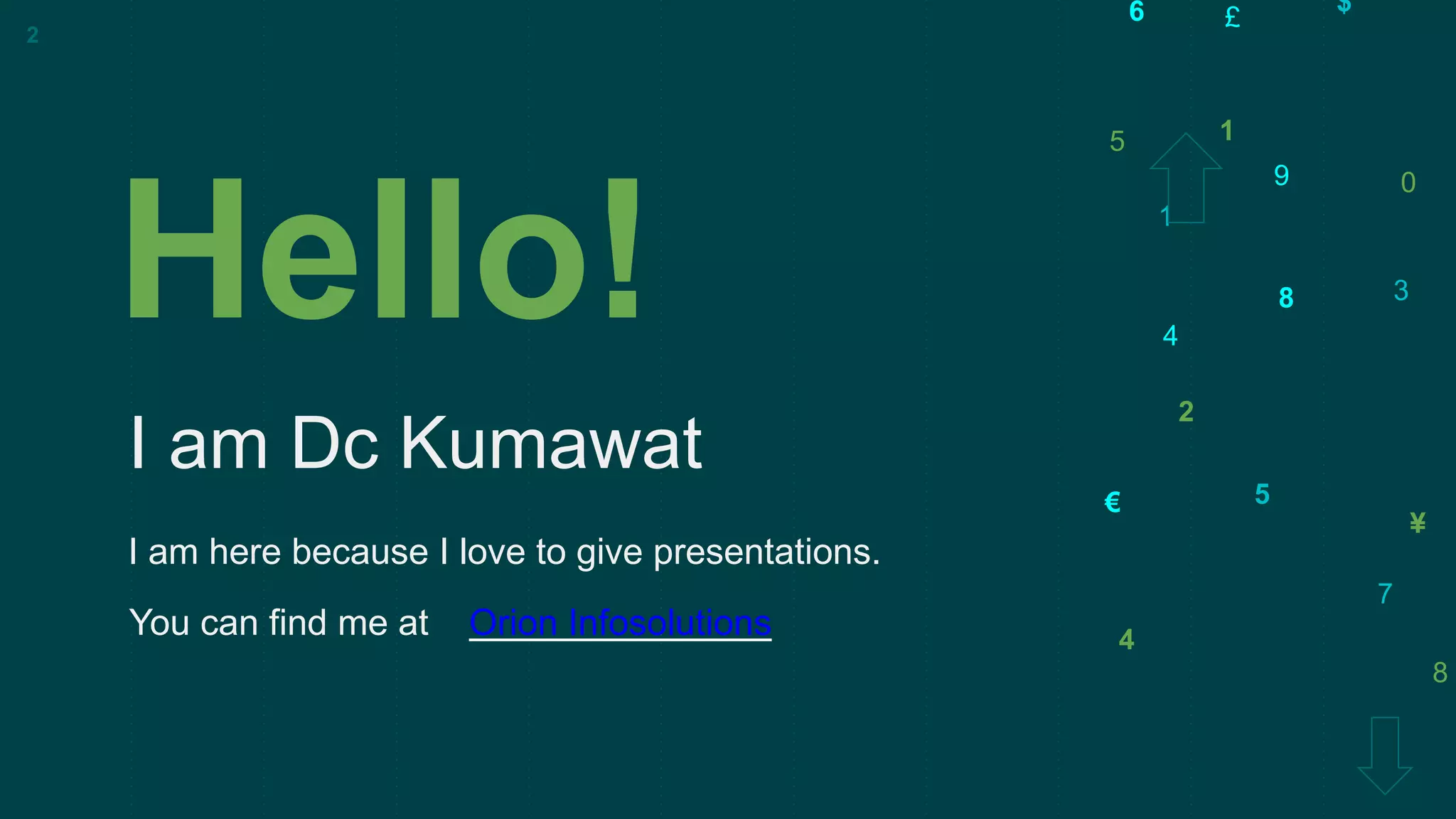 2

Hello!

I am Dc Kumawat

I am here because I love to give presentations.

You can find me at Orion Infosolutions

6 £ $ 5 1 9 0 1 8 3 4 2 € 5 ¥ 7 4 8